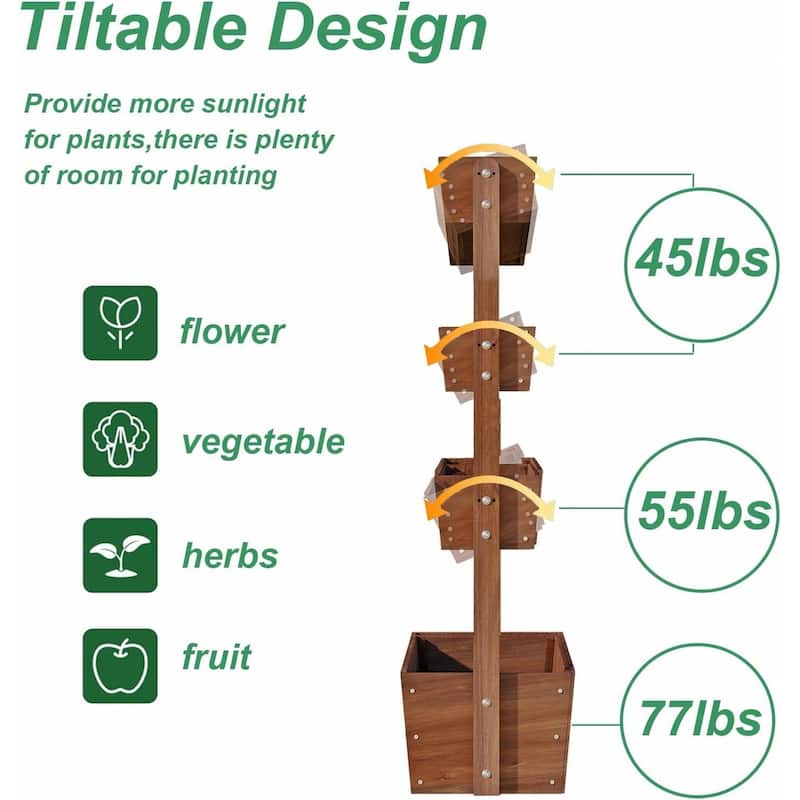 Tiltable Design

Provide more sunlight for plants,there is plenty of room for planting

flower

vegetable

herbs

fruit

45lbs

55lbs

77lbs